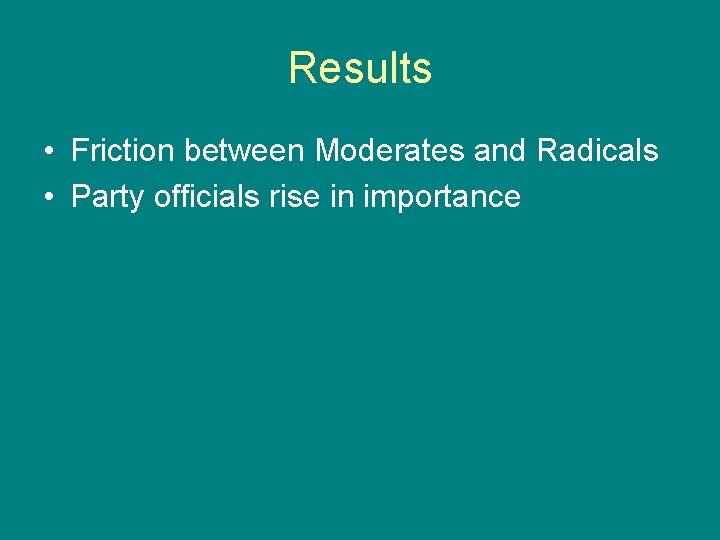 Results

• Friction between Moderates and Radicals
• Party officials rise in importance